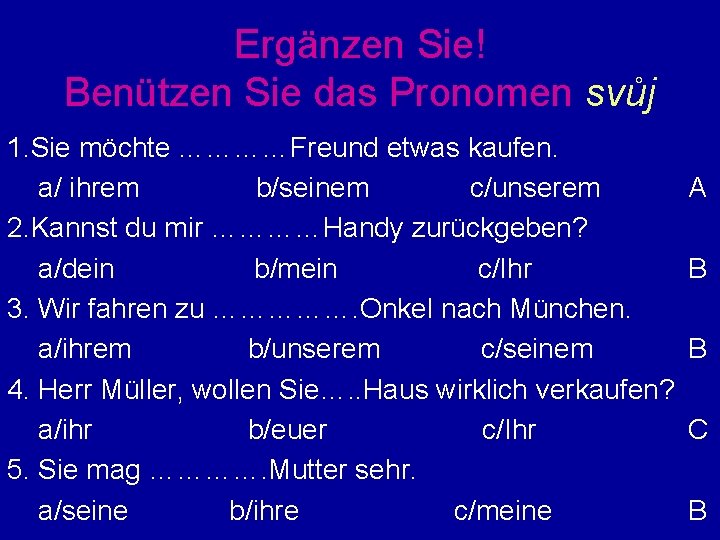 Ergänzen Sie!
Benützen Sie das Pronomen svůj

1.Sie möchte …………Freund etwas kaufen.
a/ ihrem b/seinem c/unserem A

2.Kannst du mir …………Handy zurückgeben?
a/dein b/mein c/Ihr B

3. Wir fahren zu …………….Onkel nach München.
a/ihrem b/unserem c/seinem B

4. Herr Müller, wollen Sie…..Haus wirklich verkaufen?
a/ihr b/euer c/Ihr C

5. Sie mag ………….Mutter sehr.
a/seine b/ihre c/meine B